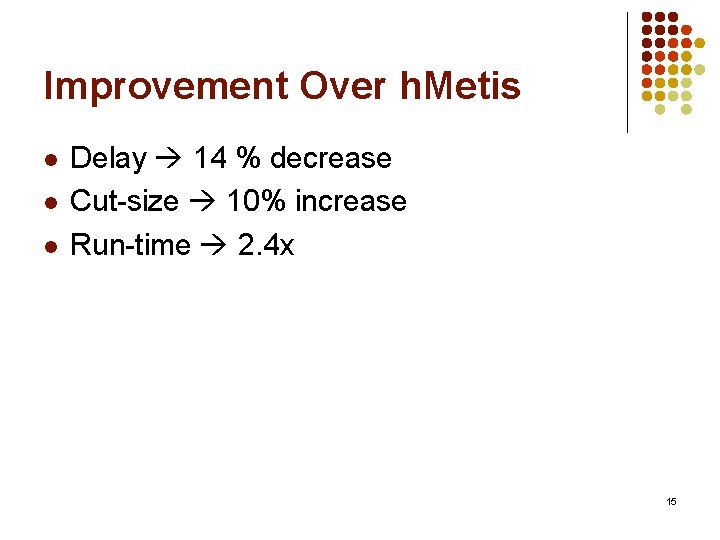 Improvement Over hMetis

- Delay → 14 % decrease
- Cut-size → 10% increase
- Run-time → 2.4x

15